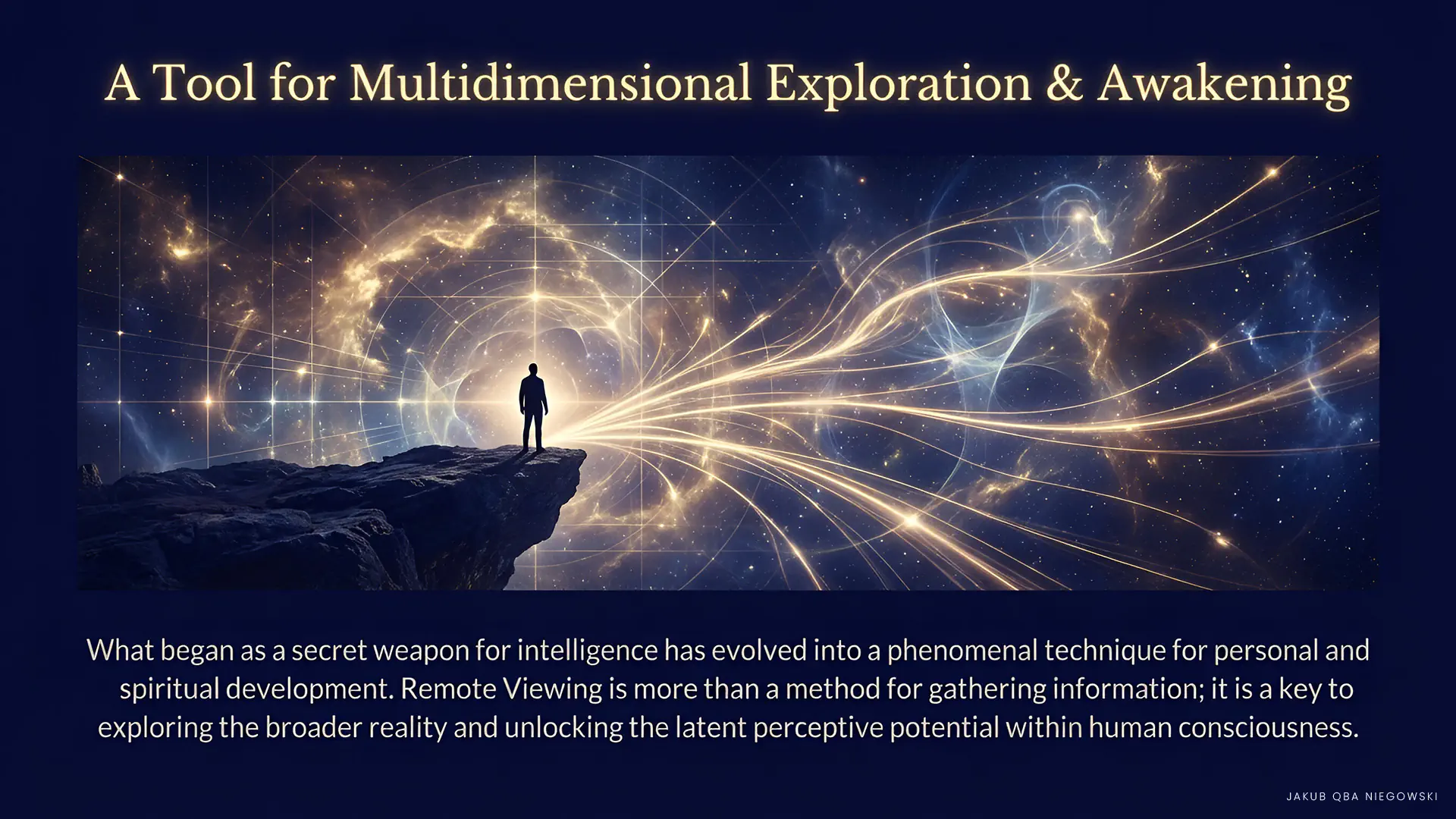 A Tool for Multidimensional Exploration & Awakening

What began as a secret weapon for intelligence has evolved into a phenomenal technique for personal and spiritual development. Remote Viewing is more than a method for gathering information; it is a key to exploring the broader reality and unlocking the latent perceptive potential within human consciousness.

JAKUB QBA NIEGOWSKI